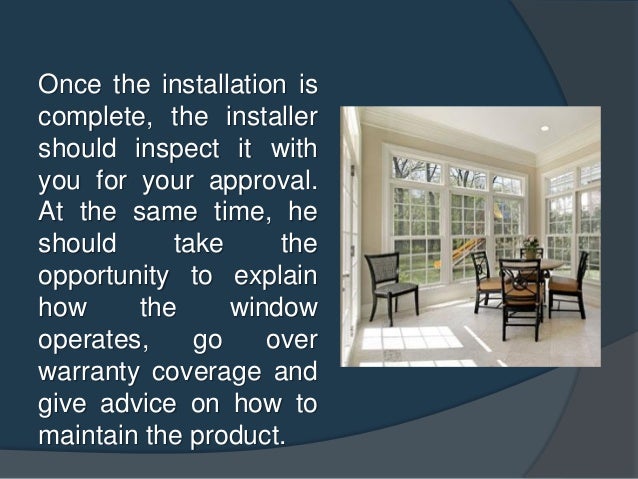 Once the installation is complete, the installer should inspect it with you for your approval. At the same time, he should take the opportunity to explain how the window operates, go over warranty coverage and give advice on how to maintain the product.